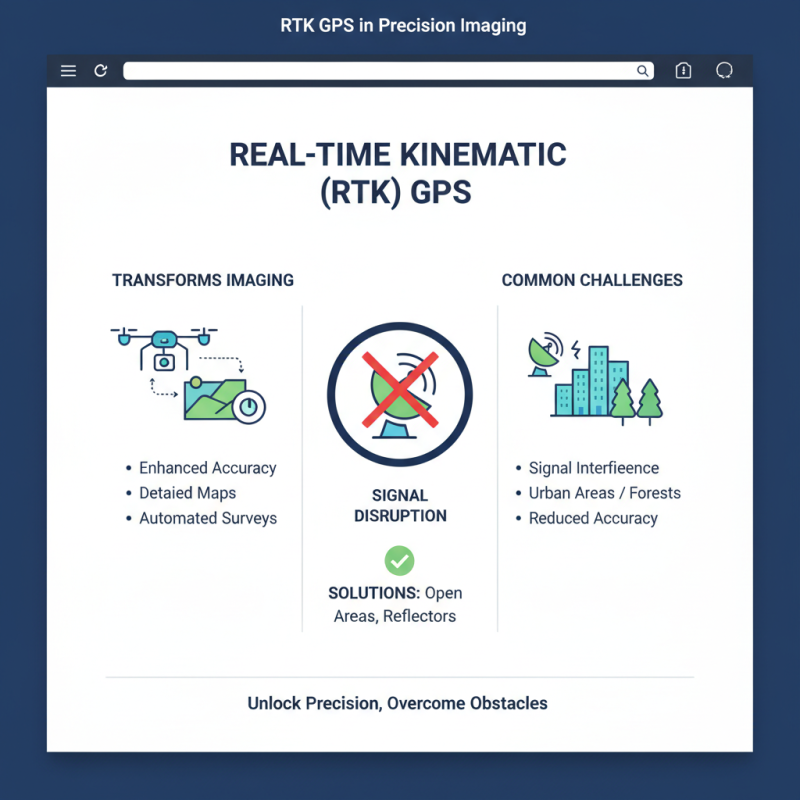 RTK GPS in Precision Imaging

REAL-TIME KINEMATIC (RTK) GPS

TRANSFORMS IMAGING

• Enhanced Accuracy
• Detaied Maps
• Automated Surveys

SIGNAL DISRUPTION

SOLUTIONS: Open Areas, Reflectors

COMMON CHALLENGES

• Signal Interfieence
• Urban Areas / Forests
• Reduced Accuracy

Unlock Precision, Overcome Obstacles